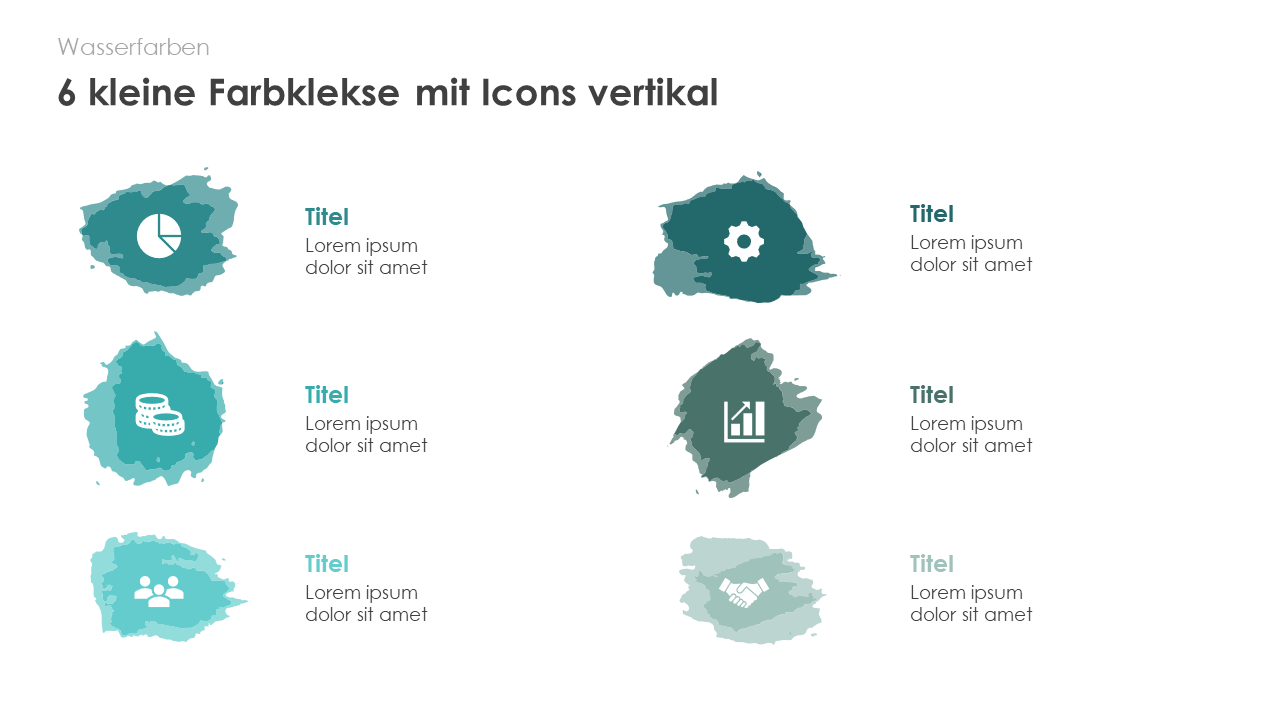 Wasserfarben

6 kleine Farbklekse mit Icons vertikal

Titel
Lorem ipsum dolor sit amet

Titel
Lorem ipsum dolor sit amet

Titel
Lorem ipsum dolor sit amet

Titel
Lorem ipsum dolor sit amet

Titel
Lorem ipsum dolor sit amet

Titel
Lorem ipsum dolor sit amet